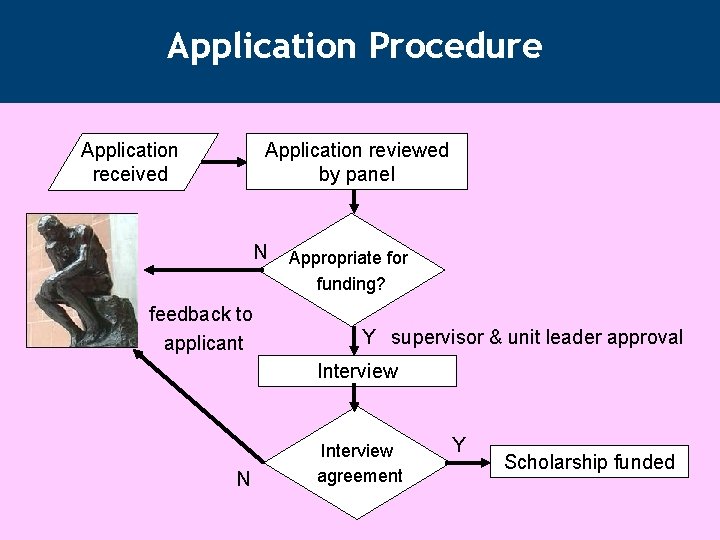 Application Procedure

Application received

Application reviewed by panel

N

Appropriate for funding?

feedback to applicant

Y supervisor & unit leader approval

Interview

Interview agreement

Y

Scholarship funded

N